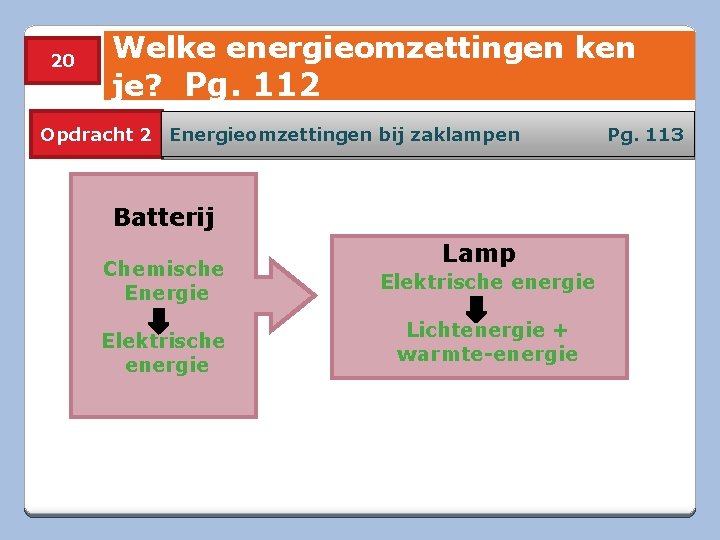 20

Welke energieomzettingen ken je? Pg. 112

Opdracht 2

Energieomzettingen bij zaklampen

Pg. 113

Batterij

Chemische Energie

Elektrische energie

Lamp

Elektrische energie

Lichtenergie + warmte-energie